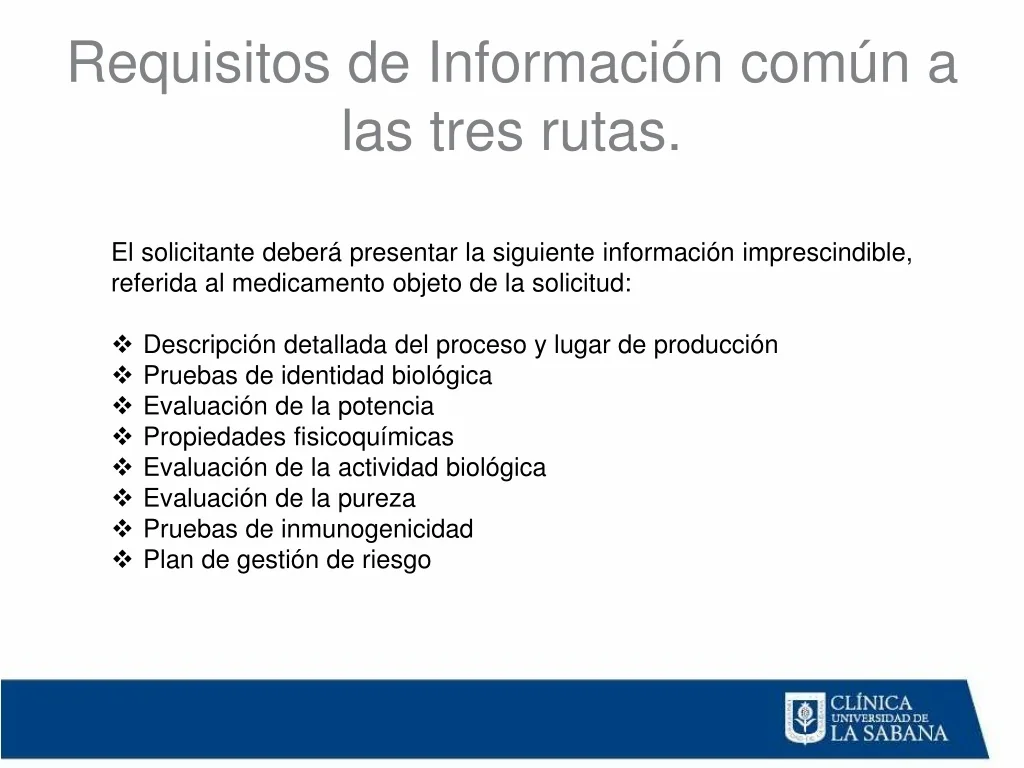 Requisitos de Información común a las tres rutas.

El solicitante deberá presentar la siguiente información imprescindible, referida al medicamento objeto de la solicitud:

❖ Descripción detallada del proceso y lugar de producción
❖ Pruebas de identidad biológica
❖ Evaluación de la potencia
❖ Propiedades fisicoquímicas
❖ Evaluación de la actividad biológica
❖ Evaluación de la pureza
❖ Pruebas de inmunogenicidad
❖ Plan de gestión de riesgo

CLÍNICA
UNIVERSIDAD DE
LA SABANA